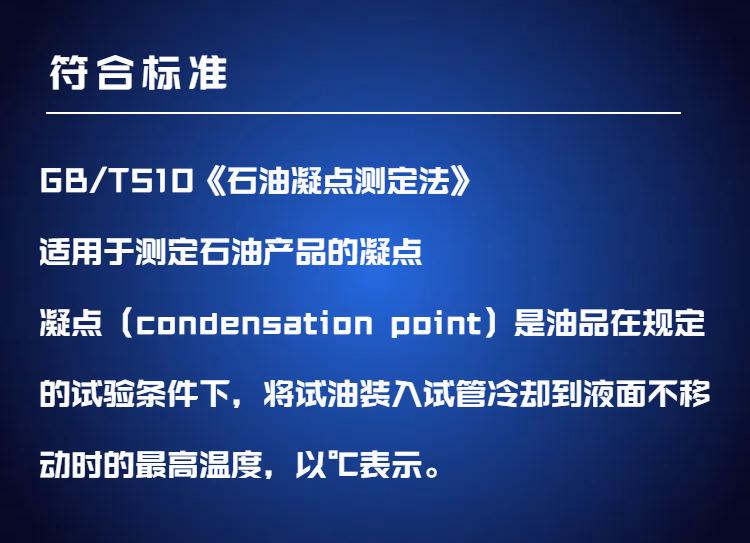 符合标准

GB/T510《石油凝点测定法》

适用于测定石油产品的凝点

凝点（condensation point）是油品在规定的试验条件下，将试油装入试管冷却到液面不移动时的最高温度，以℃表示。